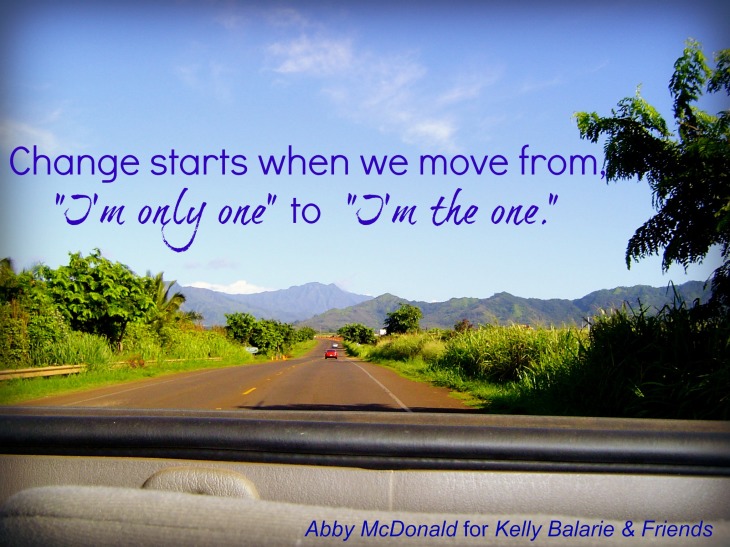 Change starts when we move from, "I'm only one" to "I'm the one."

Abby McDonald for Kelly Balarie & Friends